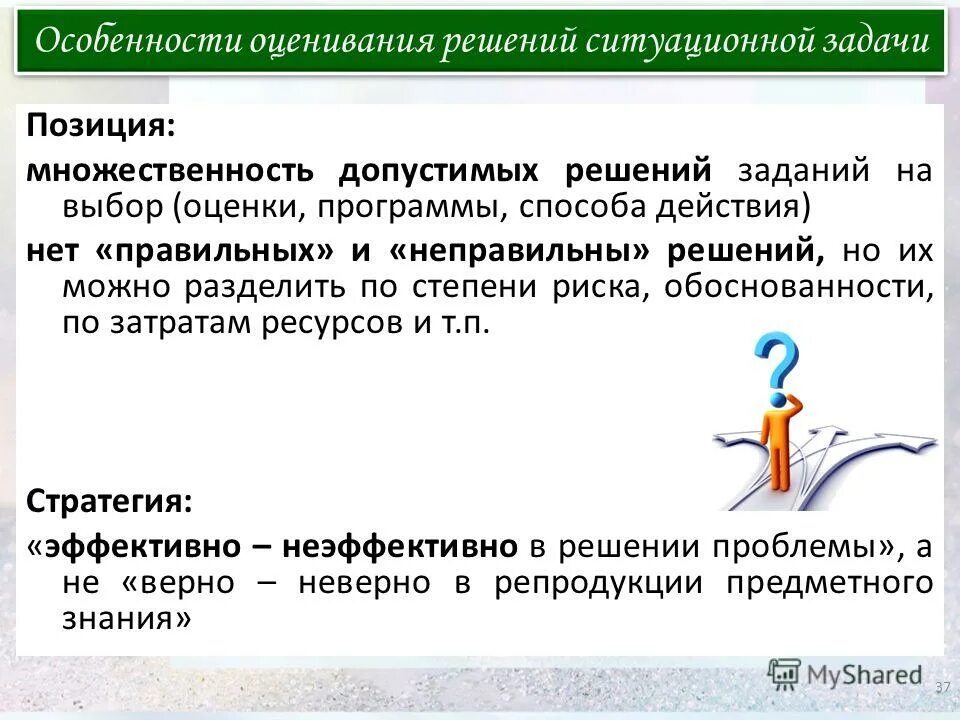 Особенности оценивания решений ситуационной задачи

Позиция:

множественность допустимых решений заданий на выбор (оценки, программы, способа действия)

нет «правильных» и «неправильны» решений, но их можно разделить по степени риска, обоснованности, по затратам ресурсов и т.п.

Стратегия:

«эффективно – неэффективно в решении проблемы», а не «верно – неверно в репродукции предметного знания»

MyShared

37